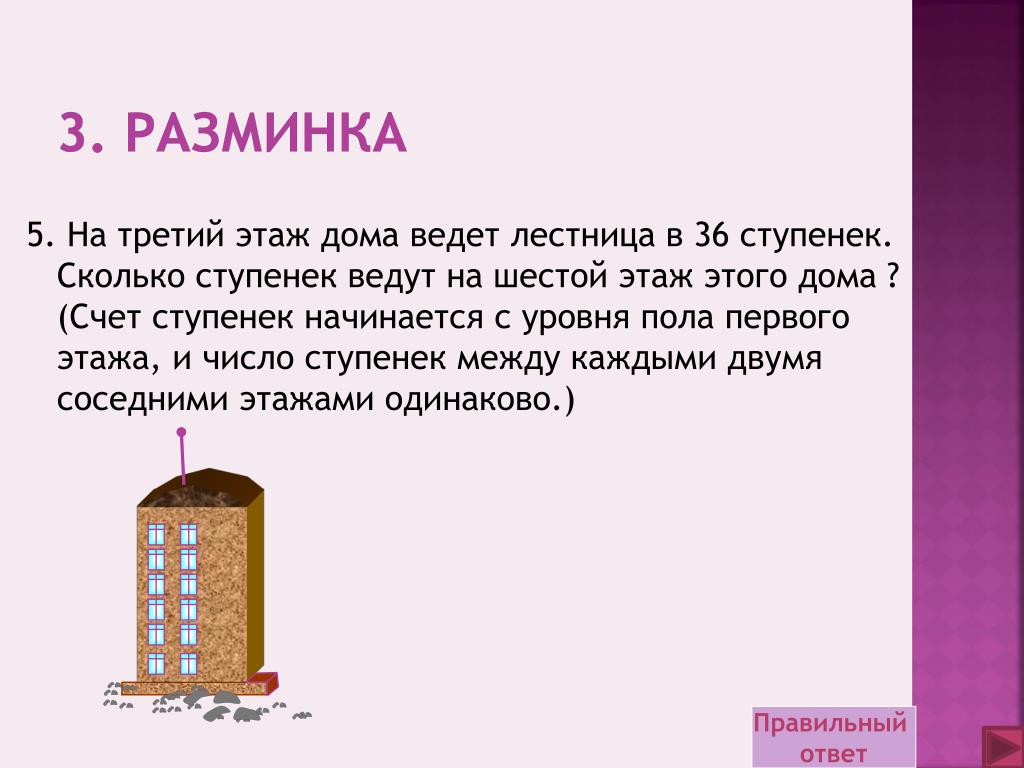 3. РАЗМИНКА

5. На третий этаж дома ведет лестница в 36 ступенек. Сколько ступенек ведут на шестой этаж этого дома ? (Счет ступенек начинается с уровня пола первого этажа, и число ступенек между каждыми двумя соседними этажами одинаково.)

Правильный ответ